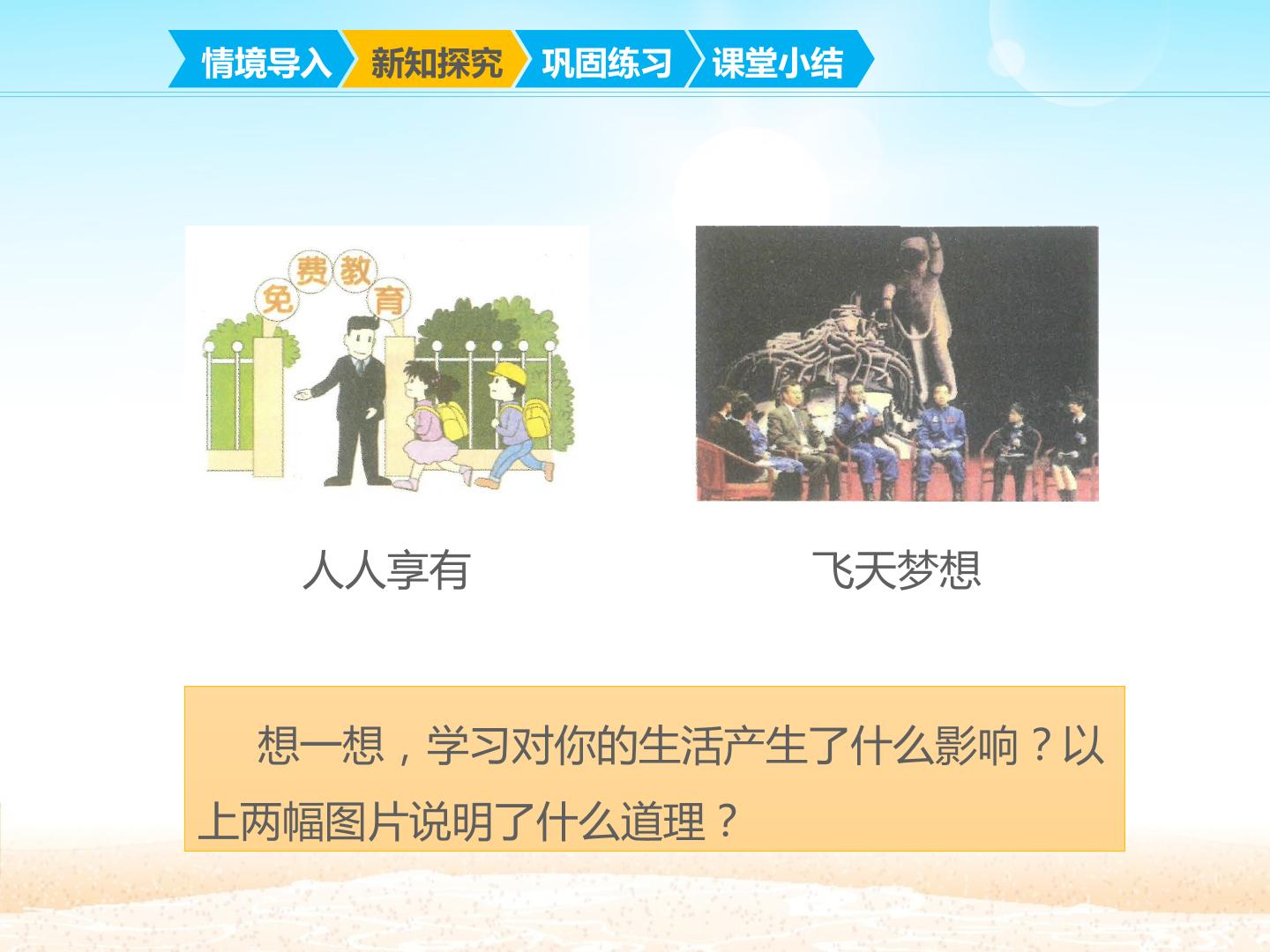 情境导入 新知探究 巩固练习 课堂小结

免费教育

人人享有

飞天梦想

想一想，学习对你的生活产生了什么影响？以上两幅图片说明了什么道理？